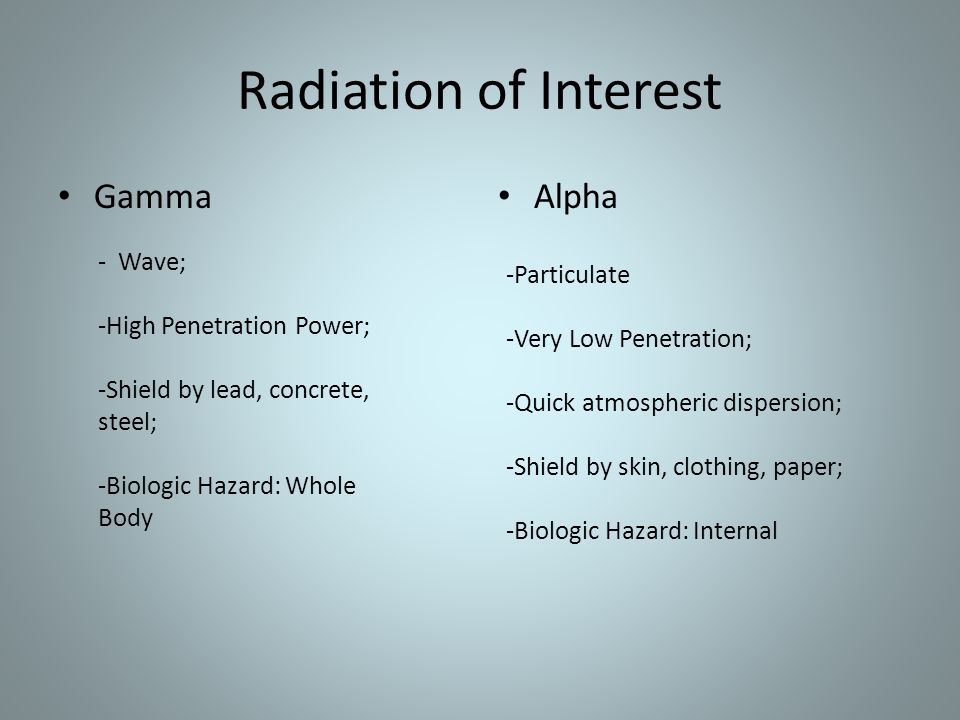 Radiation of Interest

• Gamma

- Wave;

-High Penetration Power;

-Shield by lead, concrete, steel;

-Biologic Hazard: Whole Body

• Alpha

-Particulate

-Very Low Penetration;

-Quick atmospheric dispersion;

-Shield by skin, clothing, paper;

-Biologic Hazard: Internal